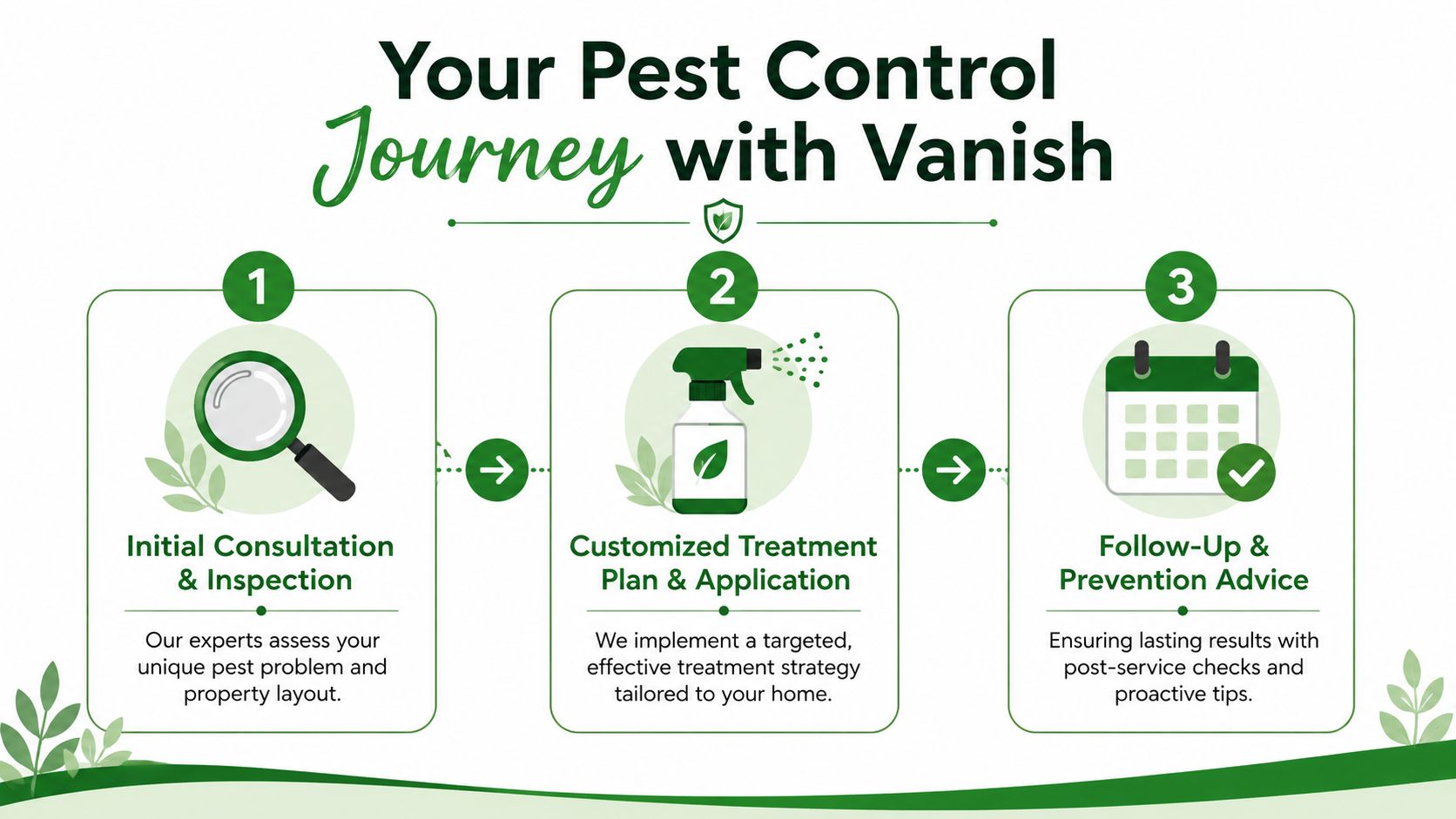 Your Pest Control Journey with Vanish

1

Initial Consultation & Inspection

Our experts assess your unique pest problem and property layout.

2

Customized Treatment Plan & Application

We implement a targeted, effective treatment strategy tailored to your home.

3

Follow-Up & Prevention Advice

Ensuring lasting results with post-service checks and proactive tips.